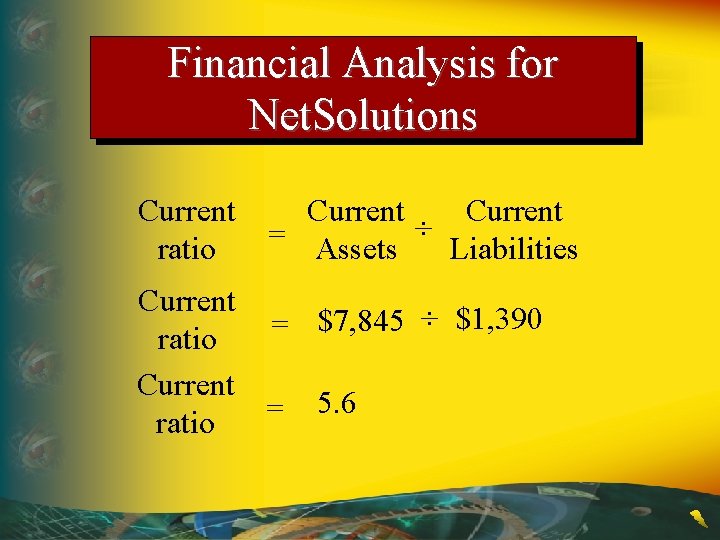 Financial Analysis for NetSolutions

Current ratio = Current Assets ÷ Current Liabilities

Current ratio = \$7,845 ÷ \$1,390

Current ratio = 5.6